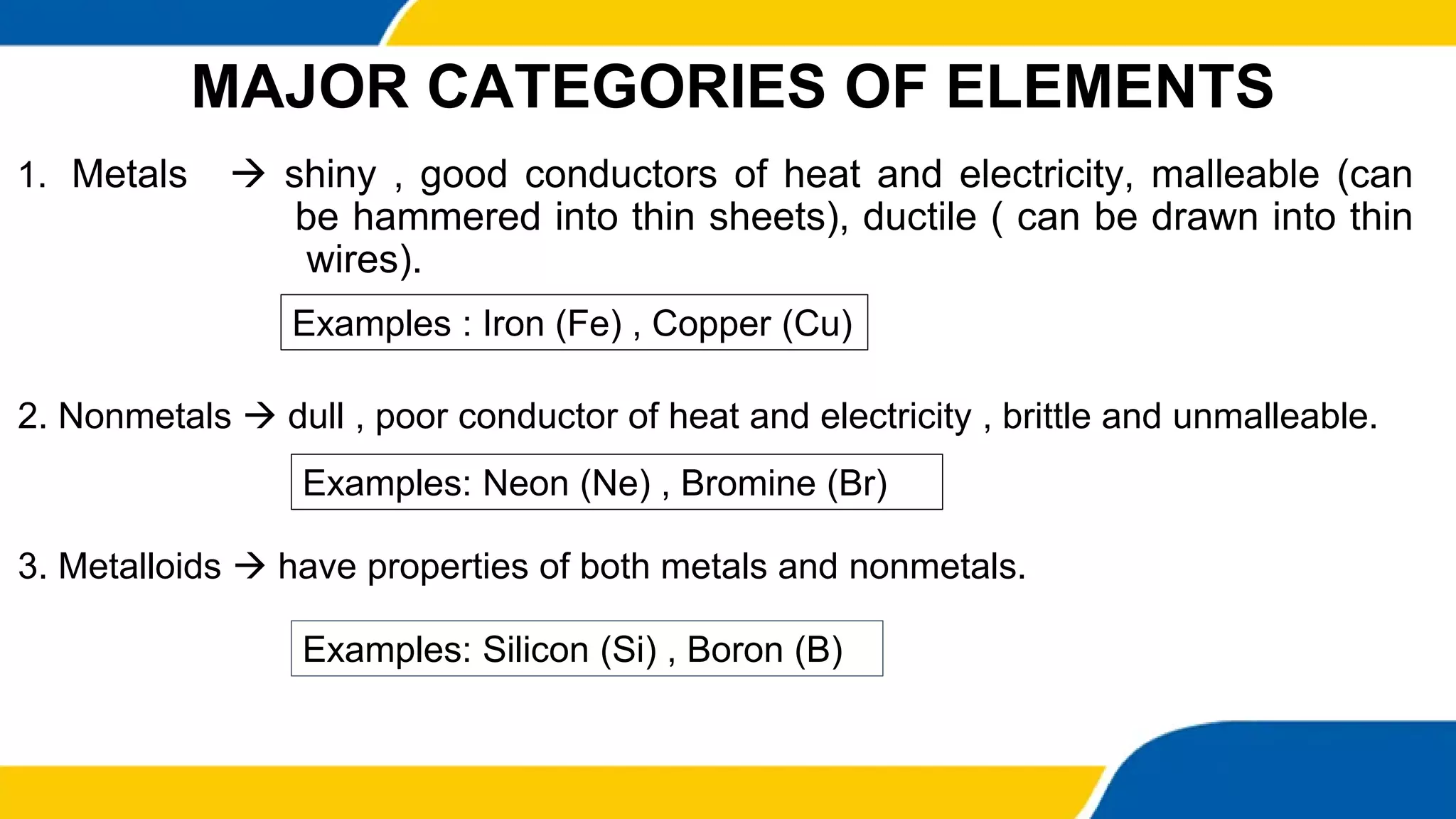 MAJOR CATEGORIES OF ELEMENTS

1. Metals → shiny , good conductors of heat and electricity, malleable (can be hammered into thin sheets), ductile ( can be drawn into thin wires).

Examples : Iron (Fe) , Copper (Cu)

2. Nonmetals → dull , poor conductor of heat and electricity , brittle and unmalleable.

Examples: Neon (Ne) , Bromine (Br)

3. Metalloids → have properties of both metals and nonmetals.

Examples: Silicon (Si) , Boron (B)